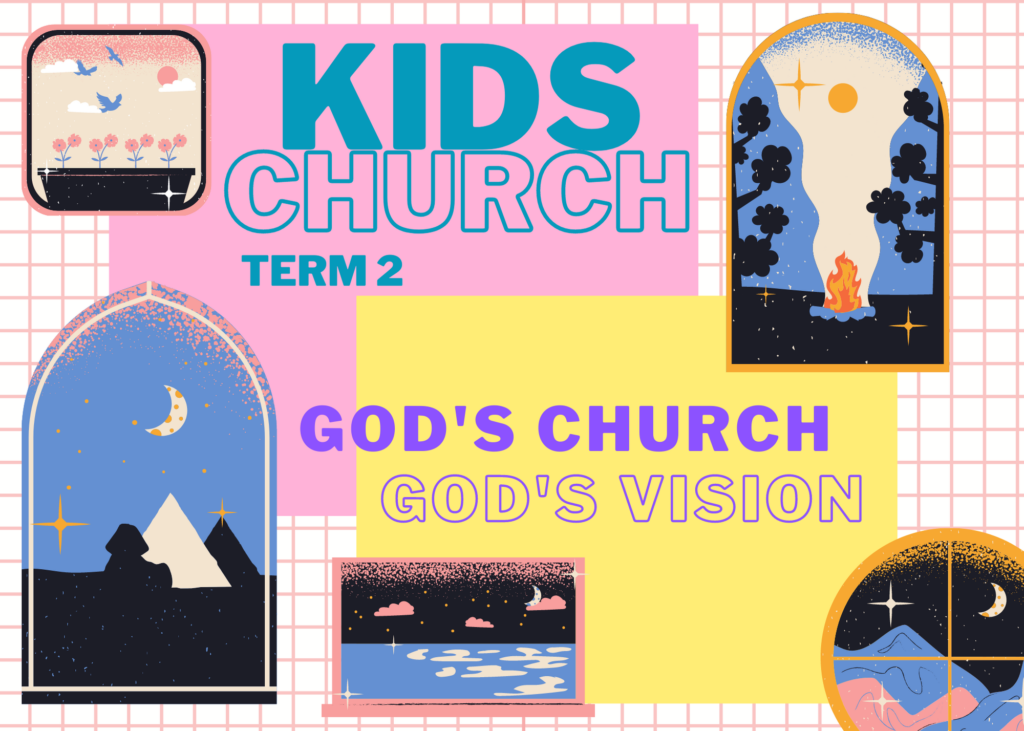 KIDS CHURCH
TERM 2

GOD'S CHURCH
GOD'S VISION